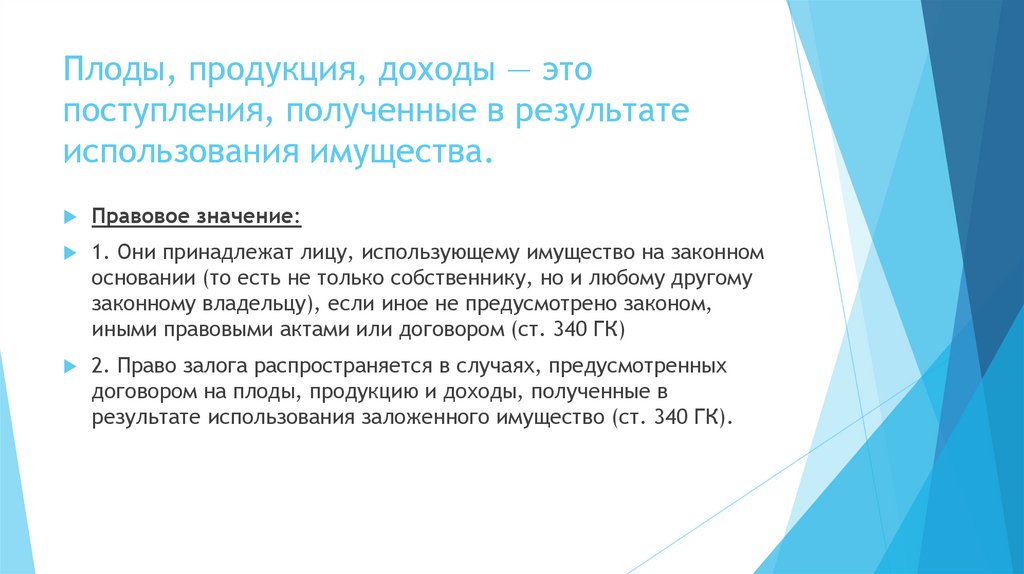 Плоды, продукция, доходы — это поступления, полученные в результате использования имущества.

Правовое значение:

1. Они принадлежат лицу, использующему имущество на законном основании (то есть не только собственнику, но и любому другому законному владельцу), если иное не предусмотрено законом, иными правовыми актами или договором (ст. 340 ГК)

2. Право залога распространяется в случаях, предусмотренных договором на плоды, продукцию и доходы, полученные в результате использования заложенного имущество (ст. 340 ГК).